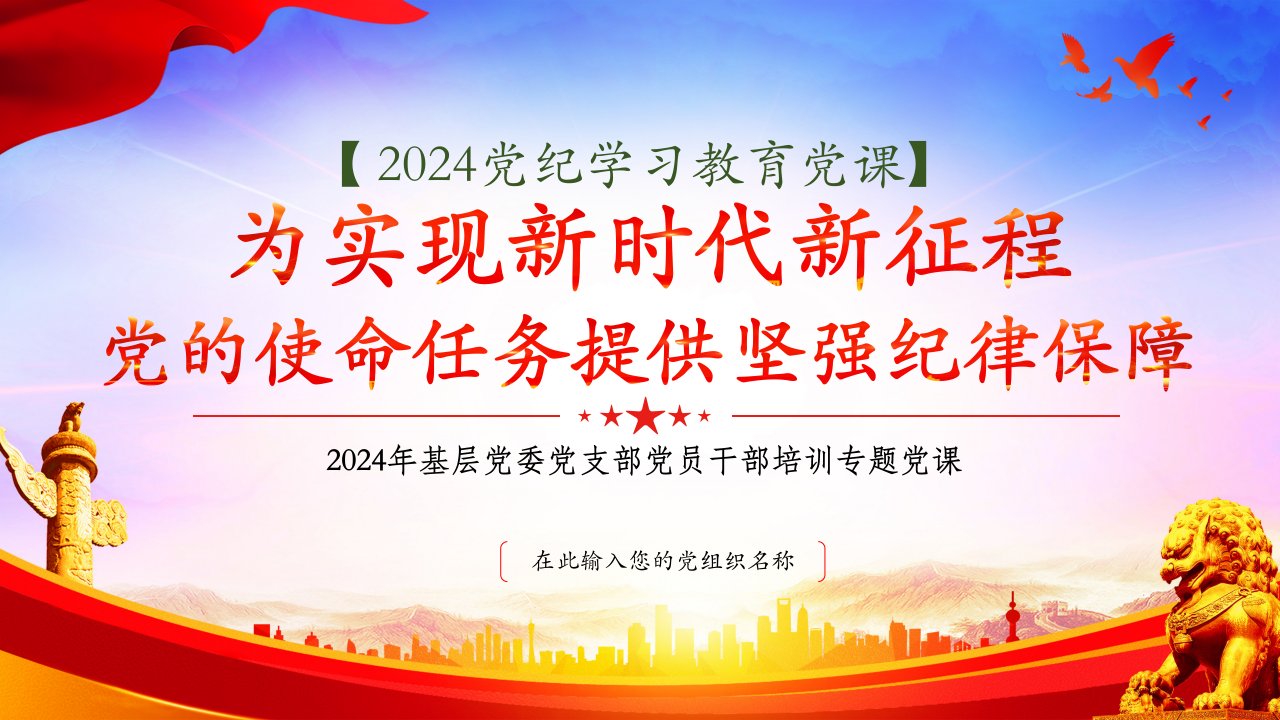 【2024党纪学习教育党课】

为实现新时代新征程
党的使命任务提供坚强纪律保障

2024年基层党委党支部党员干部培训专题党课

在此输入您的党组织名称